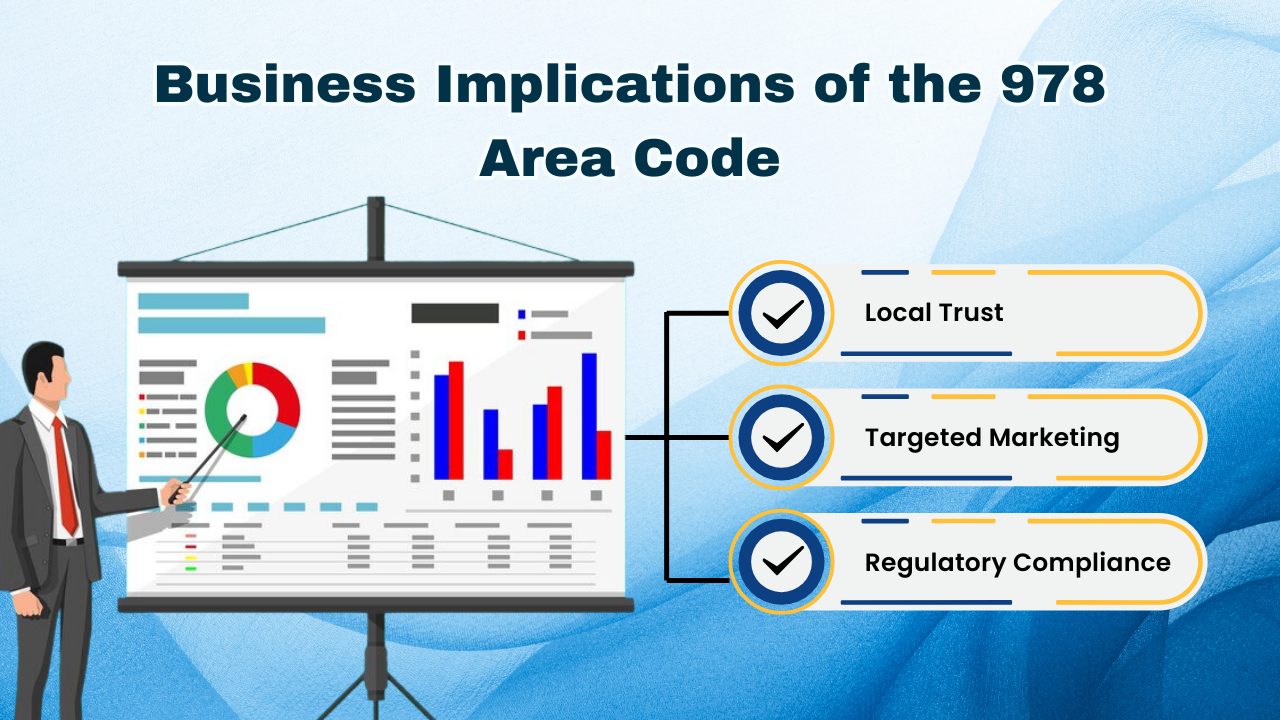 Business Implications of the 978 Area Code

Local Trust

Targeted Marketing

Regulatory Compliance